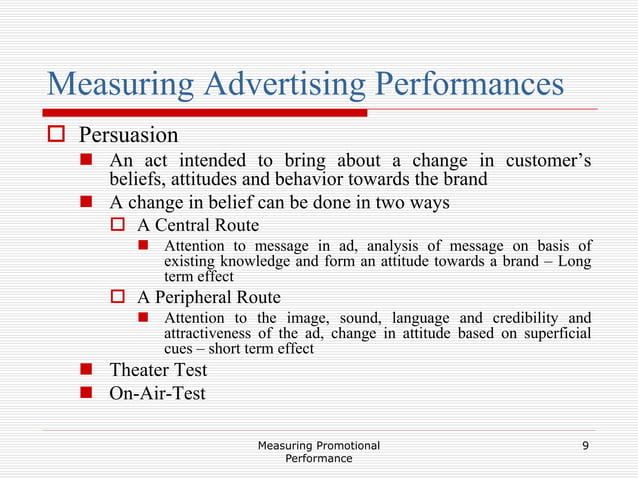 Measuring Advertising Performances

Persuasion

An act intended to bring about a change in customer's beliefs, attitudes and behavior towards the brand

A change in belief can be done in two ways

A Central Route

Attention to message in ad, analysis of message on basis of existing knowledge and form an attitude towards a brand – Long term effect

A Peripheral Route

Attention to the image, sound, language and credibility and attractiveness of the ad, change in attitude based on superficial cues – short term effect

Theater Test

On-Air-Test

Measuring Promotional Performance

9